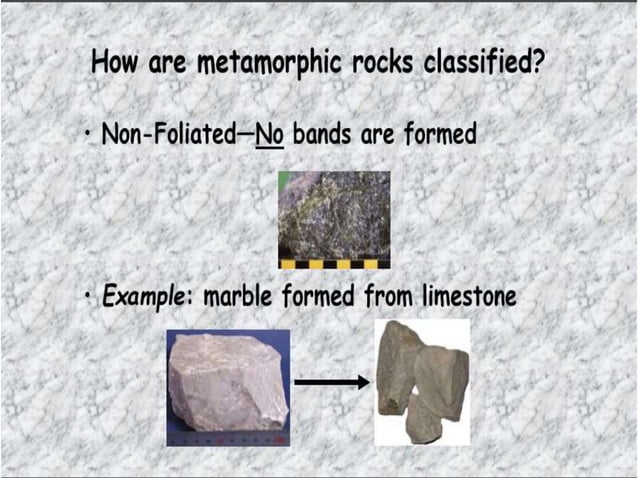 How are metamorphic rocks classified?

• Non-Foliated—No bands are formed

• Example: marble formed from limestone